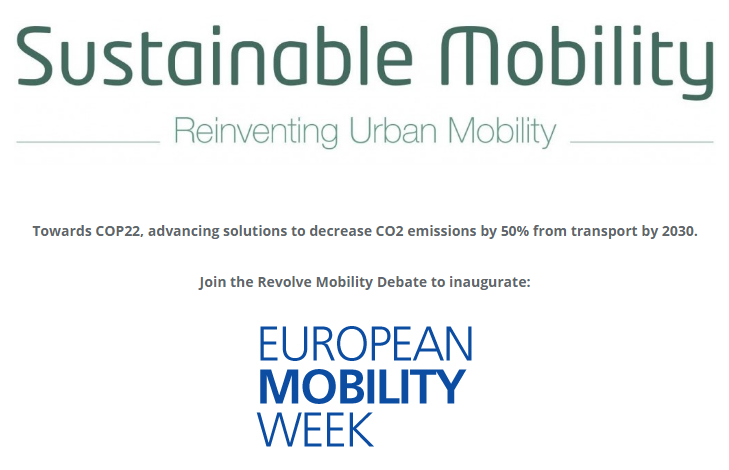 Sustainable Mobility

Reinventing Urban Mobility

Towards COP22, advancing solutions to decrease CO2 emissions by 50% from transport by 2030.

Join the Revolve Mobility Debate to inaugurate:

EUROPEAN
MOBILITY
WEEK